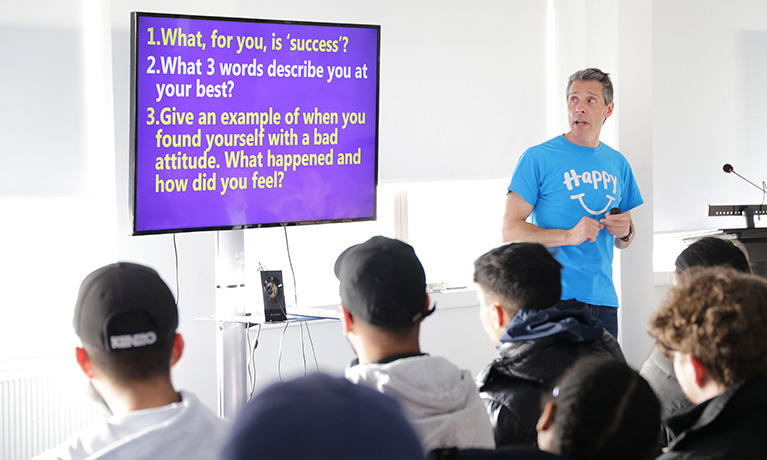 1.What, for you, is 'success'?
2.What 3 words describe you at your best?
3.Give an example of when you found yourself with a bad attitude. What happened and how did you feel?

Happy

KENZO